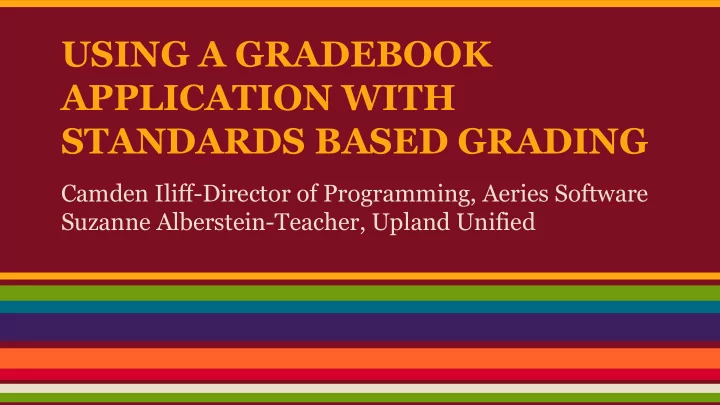 USING A GRADEBOOK APPLICATION WITH STANDARDS BASED GRADING

Camden Iliff-Director of Programming, Aeries Software
Suzanne Alberstein-Teacher, Upland Unified